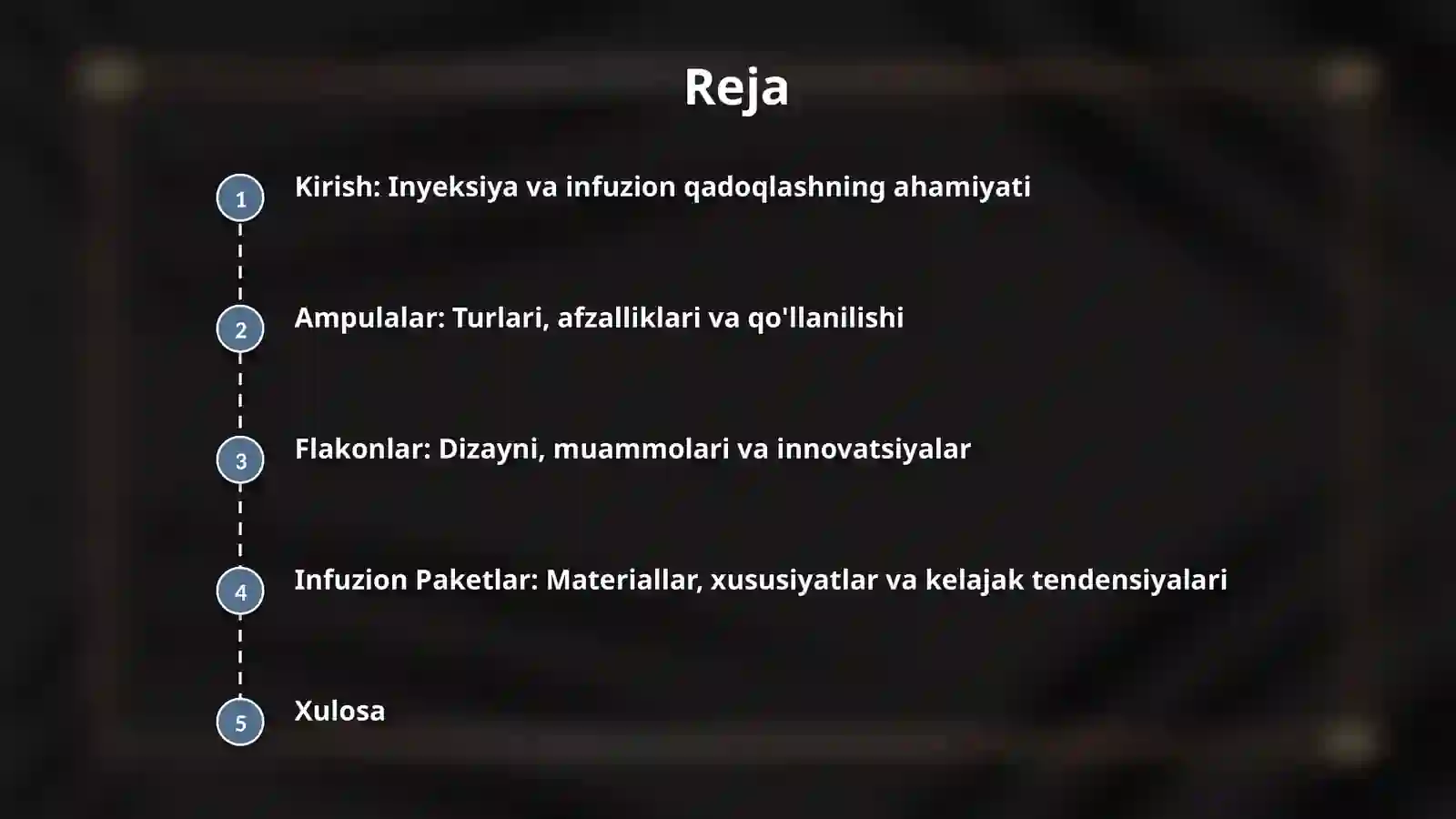 Reja

1 Kirish: Inyeksiya va infuzion qadoqlashning ahamiyati

2 Ampulalar: Turlari, afzalliklari va qo'llanilishi

3 Flakonlar: Dizayni, muammolari va innovatsiyalar

4 Infuzion Paketlar: Materiallar, xususiyatlar va kelajak tendensiyalari

5 Xulosa